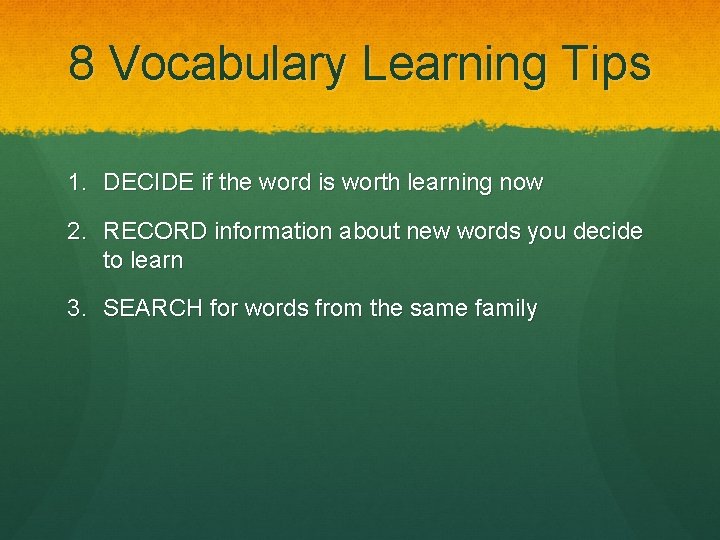 8 Vocabulary Learning Tips

1. DECIDE if the word is worth learning now

2. RECORD information about new words you decide to learn

3. SEARCH for words from the same family